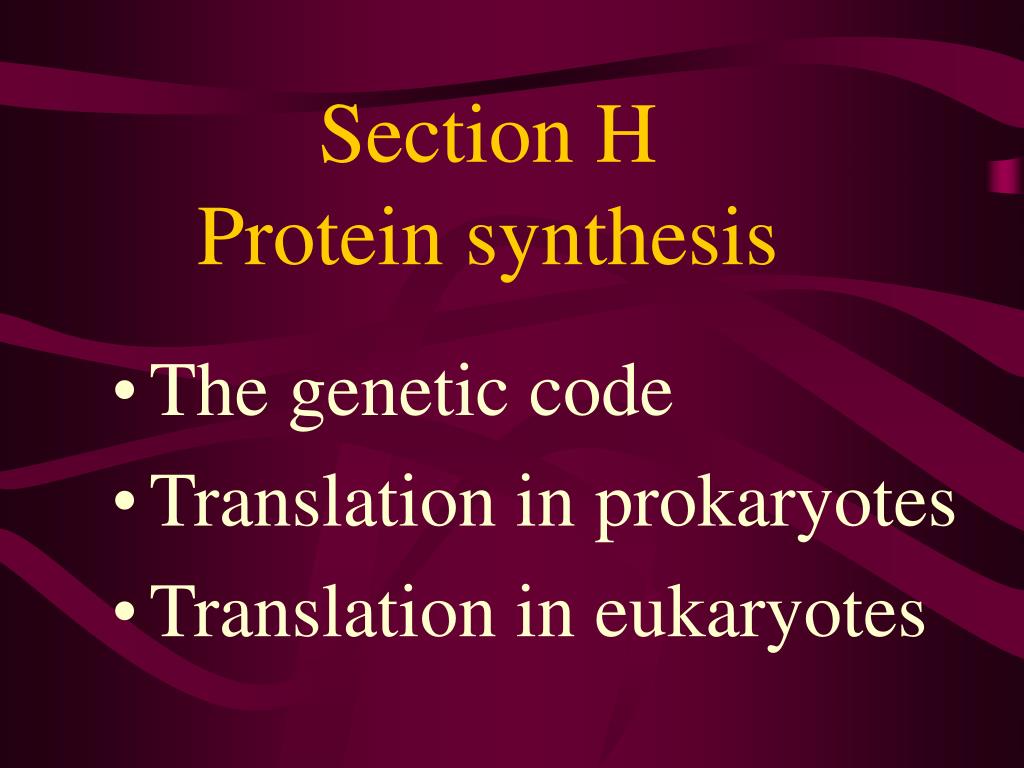 Section H
Protein synthesis

• The genetic code
• Translation in prokaryotes
• Translation in eukaryotes